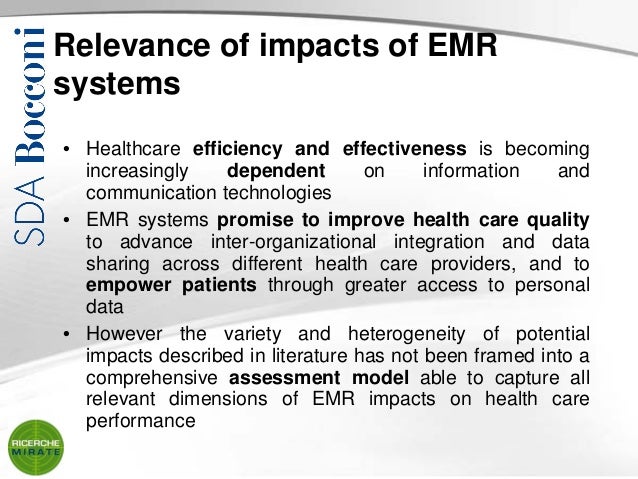 SDA Bocconi

Relevance of impacts of EMR systems

• Healthcare efficiency and effectiveness is becoming increasingly dependent on information and communication technologies
• EMR systems promise to improve health care quality to advance inter-organizational integration and data sharing across different health care providers, and to empower patients through greater access to personal data
• However the variety and heterogeneity of potential impacts described in literature has not been framed into a comprehensive assessment model able to capture all relevant dimensions of EMR impacts on health care performance

RICERCHE MIRATE